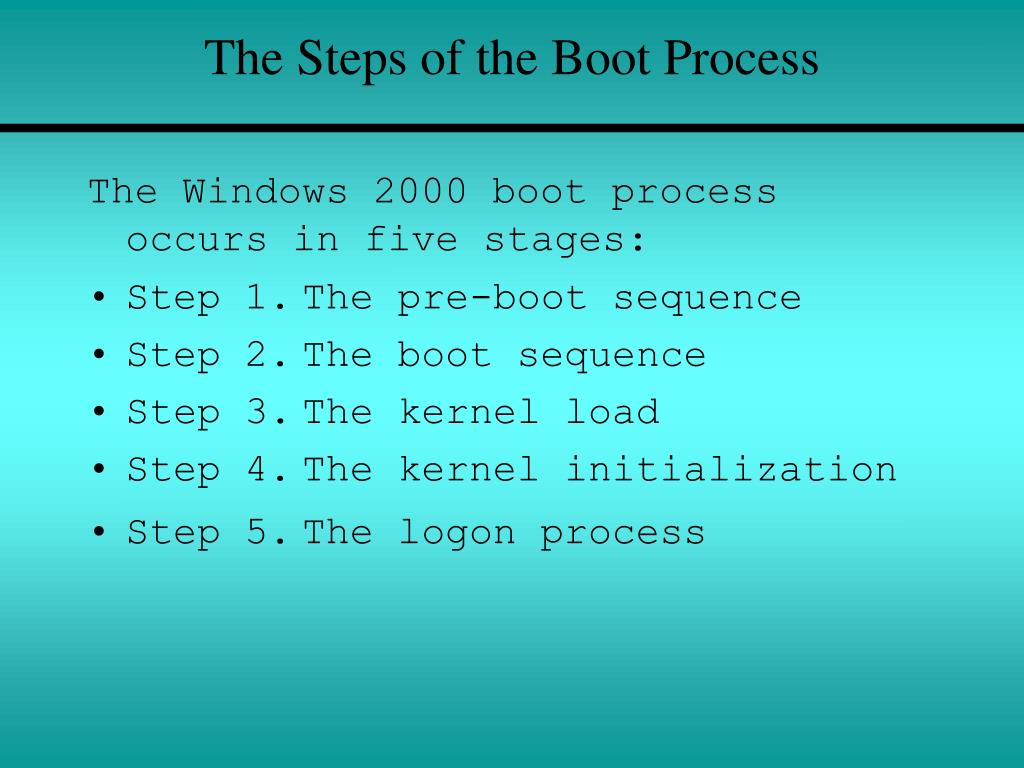 The Steps of the Boot Process

The Windows 2000 boot process occurs in five stages:

• Step 1. The pre-boot sequence
• Step 2. The boot sequence
• Step 3. The kernel load
• Step 4. The kernel initialization
• Step 5. The logon process